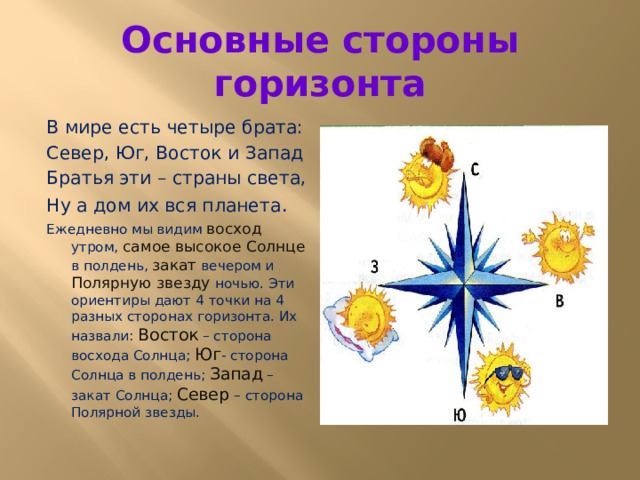 Основные стороны горизонта

В мире есть четыре брата:
Север, Юг, Восток и Запад
Братья эти – страны света,
Ну а дом их вся планета.

Ежедневно мы видим восход утром, самое высокое Солнце в полдень, закат вечером и Полярную звезду ночью. Эти ориентиры дают 4 точки на 4 разных сторонах горизонта. Их назвали: Восток – сторона восхода Солнца; Юг- сторона Солнца в полдень; Запад – закат Солнца; Север – сторона Полярной звезды.

С
З
В
Ю